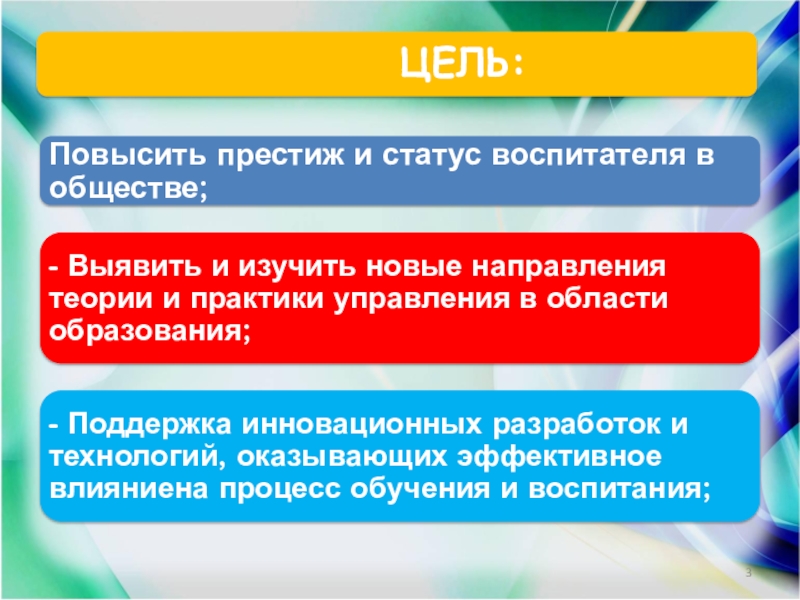 ЦЕЛЬ:

Повысить престиж и статус воспитателя в обществе;

- Выявить и изучить новые направления теории и практики управления в области образования;

- Поддержка инновационных разработок и технологий, оказывающих эффективное влияниена процесс обучения и воспитания;

3